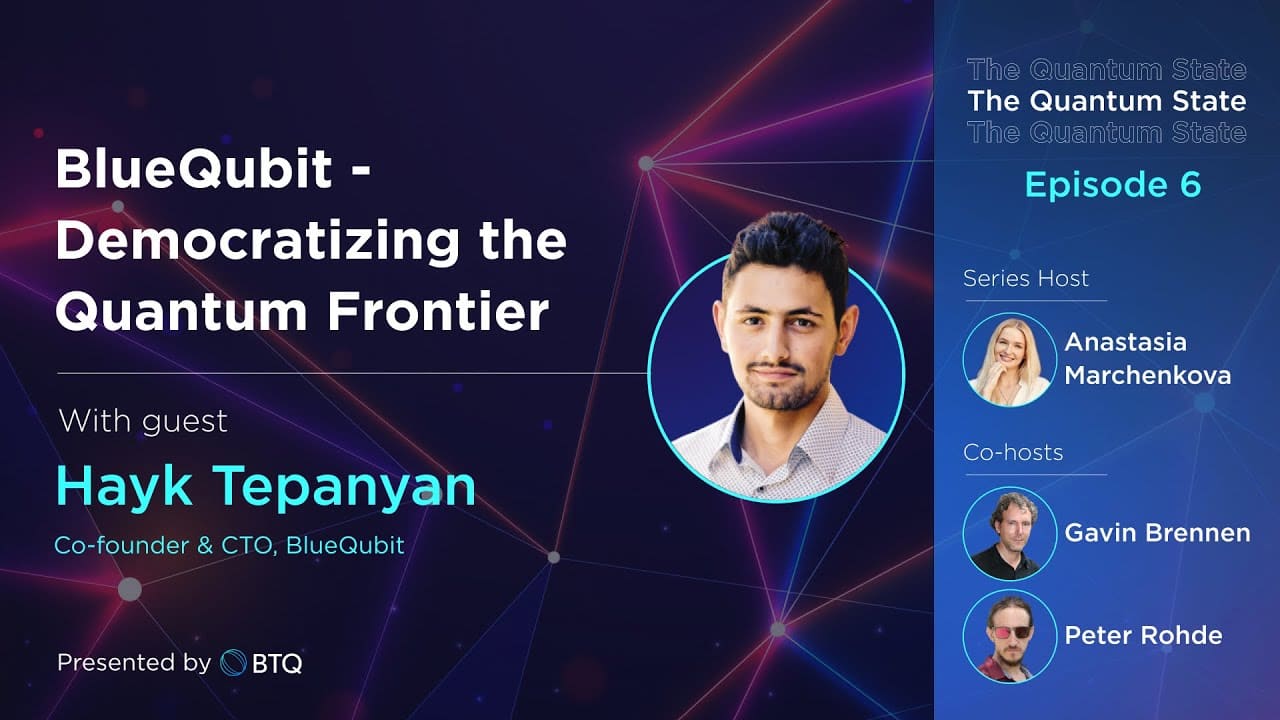 BlueQubit - Democratizing the Quantum Frontier

With guest

Hayk Tepanyan

Co-founder & CTO, BlueQubit

Presented by BTQ

The Quantum State
The Quantum State
The Quantum State

Episode 6

Series Host

Anastasia Marchenkova

Co-hosts

Gavin Brennen

Peter Rohde